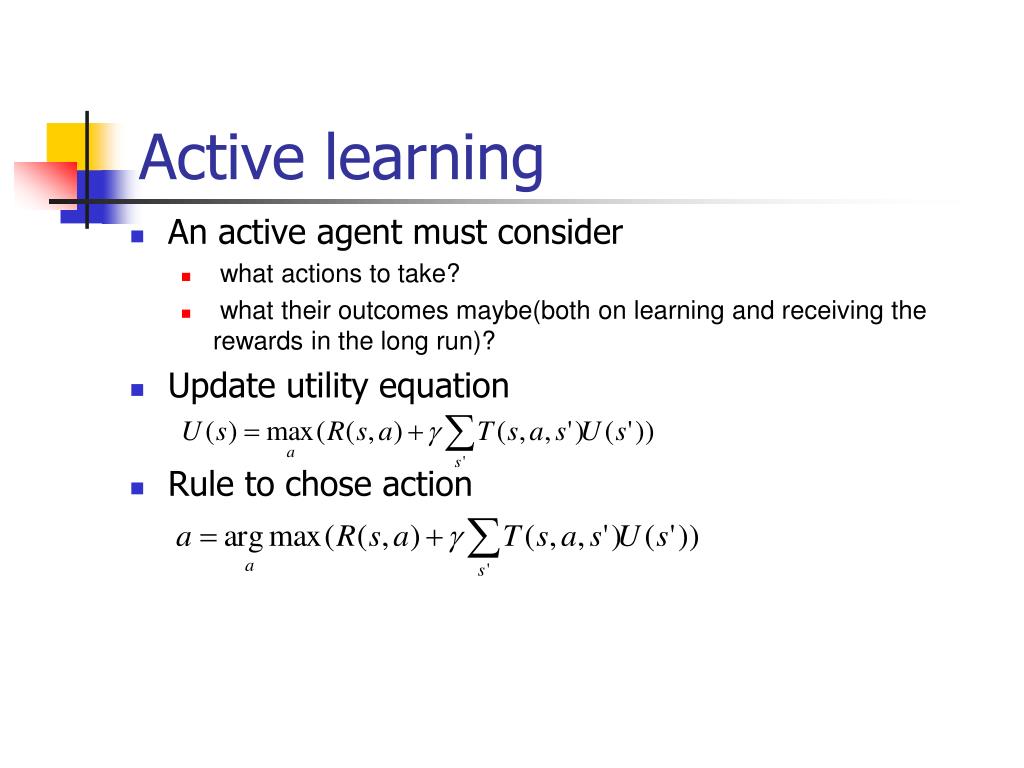 Active learning

An active agent must consider

what actions to take?

what their outcomes maybe(both on learning and receiving the rewards in the long run)?

Update utility equation

$U(s) = \max_{a}(R(s,a) + \gamma \sum_{s'} T(s,a,s')U(s'))$

Rule to chose action

$a = \arg\max_{a}(R(s,a) + \gamma \sum_{s'} T(s,a,s')U(s'))$